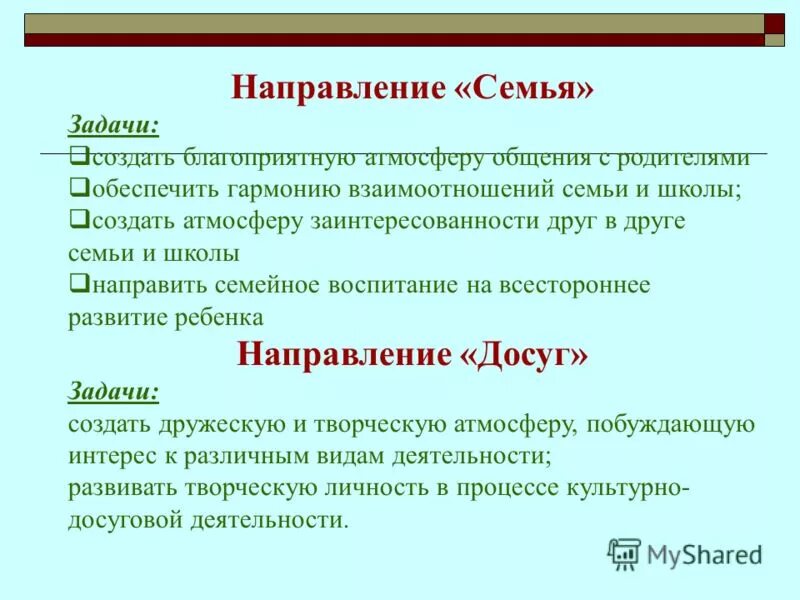 Направление «Семья»

Задачи:

❑создать благоприятную атмосферу общения с родителями
❑обеспечить гармонию взаимоотношений семьи и школы;
❑создать атмосферу заинтересованности друг в друге семьи и школы
❑направить семейное воспитание на всестороннее развитие ребенка

Направление «Досуг»

Задачи:

создать дружескую и творческую атмосферу, побуждающую интерес к различным видам деятельности;
развивать творческую личность в процессе культурно-досуговой деятельности.

MyShared